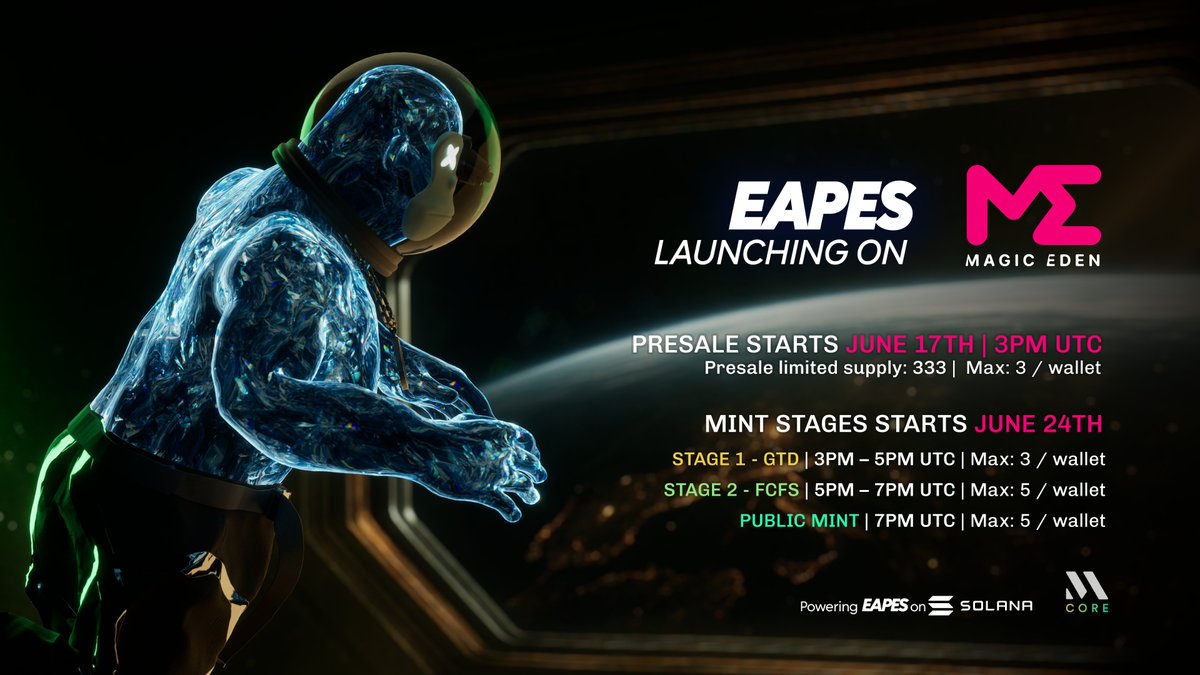 EAPES
LAUNCHING ON

ME
MAGIC EDEN

PRESALE STARTS JUNE 17TH | 3PM UTC
Presale limited supply: 333 | Max: 3 / wallet

MINT STAGES STARTS JUNE 24TH
STAGE 1 - GTD | 3PM – 5PM UTC | Max: 3 / wallet
STAGE 2 - FCFS | 5PM – 7PM UTC | Max: 5 / wallet
PUBLIC MINT | 7PM UTC | Max: 5 / wallet

Powering EAPES on SOLANA

CORE